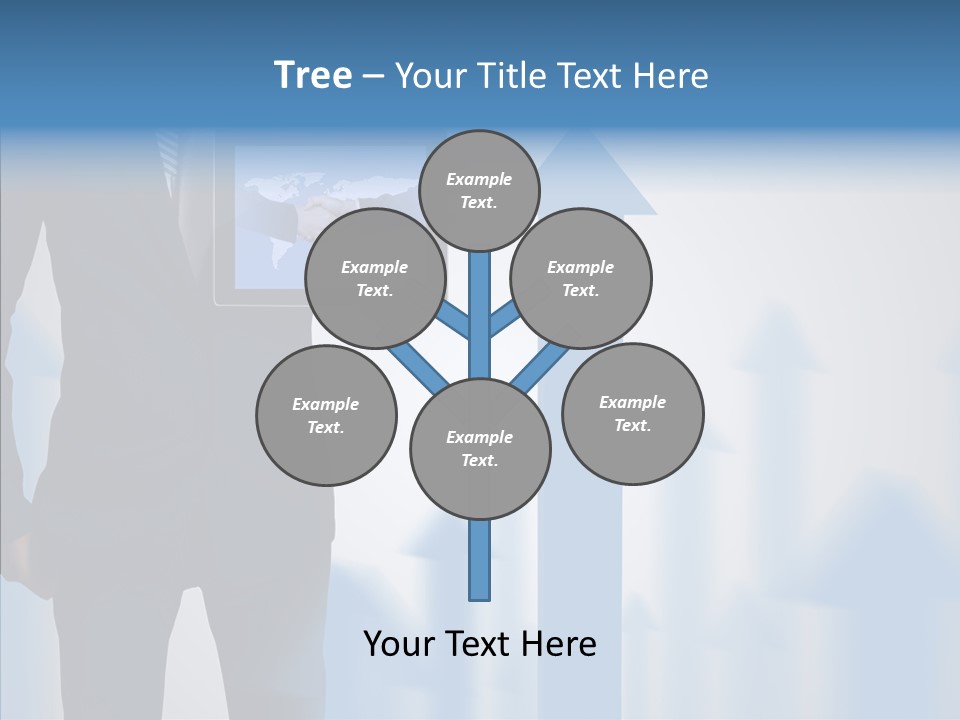 Tree – Your Title Text Here

Example Text.

Example Text.

Example Text.

Example Text.

Example Text.

Example Text.

Your Text Here